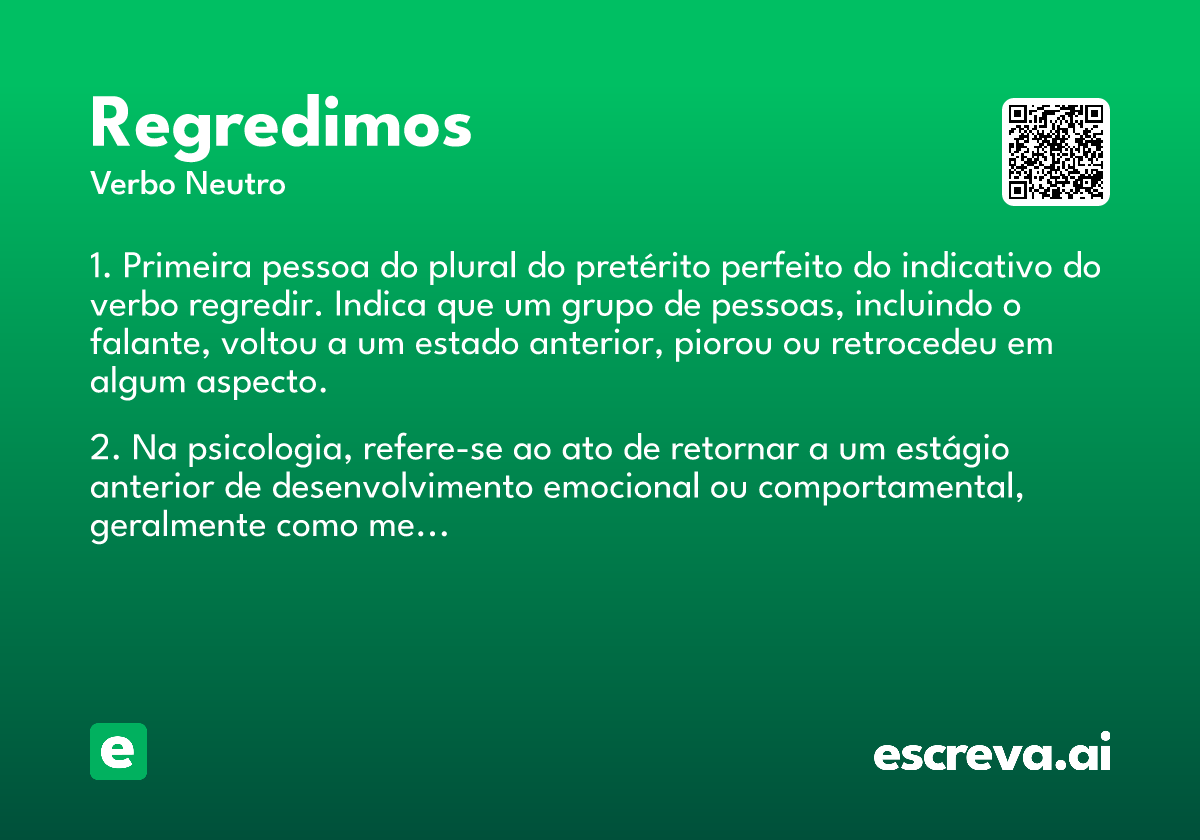 Regredimos
Verbo Neutro

1. Primeira pessoa do plural do pretérito perfeito do indicativo do verbo regredir. Indica que um grupo de pessoas, incluindo o falante, voltou a um estado anterior, piorou ou retrocedeu em algum aspecto.

2. Na psicologia, refere-se ao ato de retornar a um estágio anterior de desenvolvimento emocional ou comportamental, geralmente como me...

e

escreva.ai